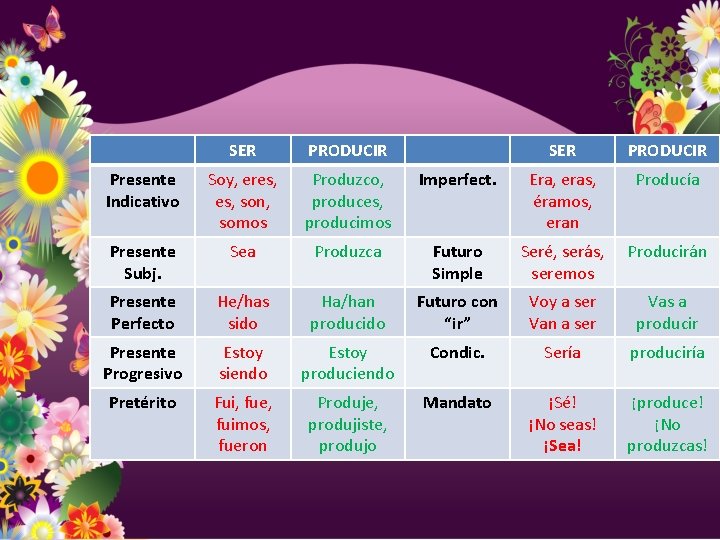 |  | SER | PRODUCIR |  | SER | PRODUCIR |
|---|---|---|---|---|---|
| Presente Indicativo | Soy, eres, es, son, somos | Produzco, produces, producimos | Imperfect. | Era, eras, éramos, eran | Producía |
| Presente Subj. | Sea | Produzca | Futuro Simple | Seré, serás, seremos | Producirán |
| Presente Perfecto | He/has sido | Ha/han producido | Futuro con "ir" | Voy a ser Van a ser | Vas a producir |
| Presente Progresivo | Estoy siendo | Estoy produciendo | Condic. | Sería | produciría |
| Pretérito | Fui, fue, fuimos, fueron | Produje, produjiste, produjo | Mandato | ¡Sé! ¡No seas! ¡Sea! | ¡produce! ¡No produzcas! |